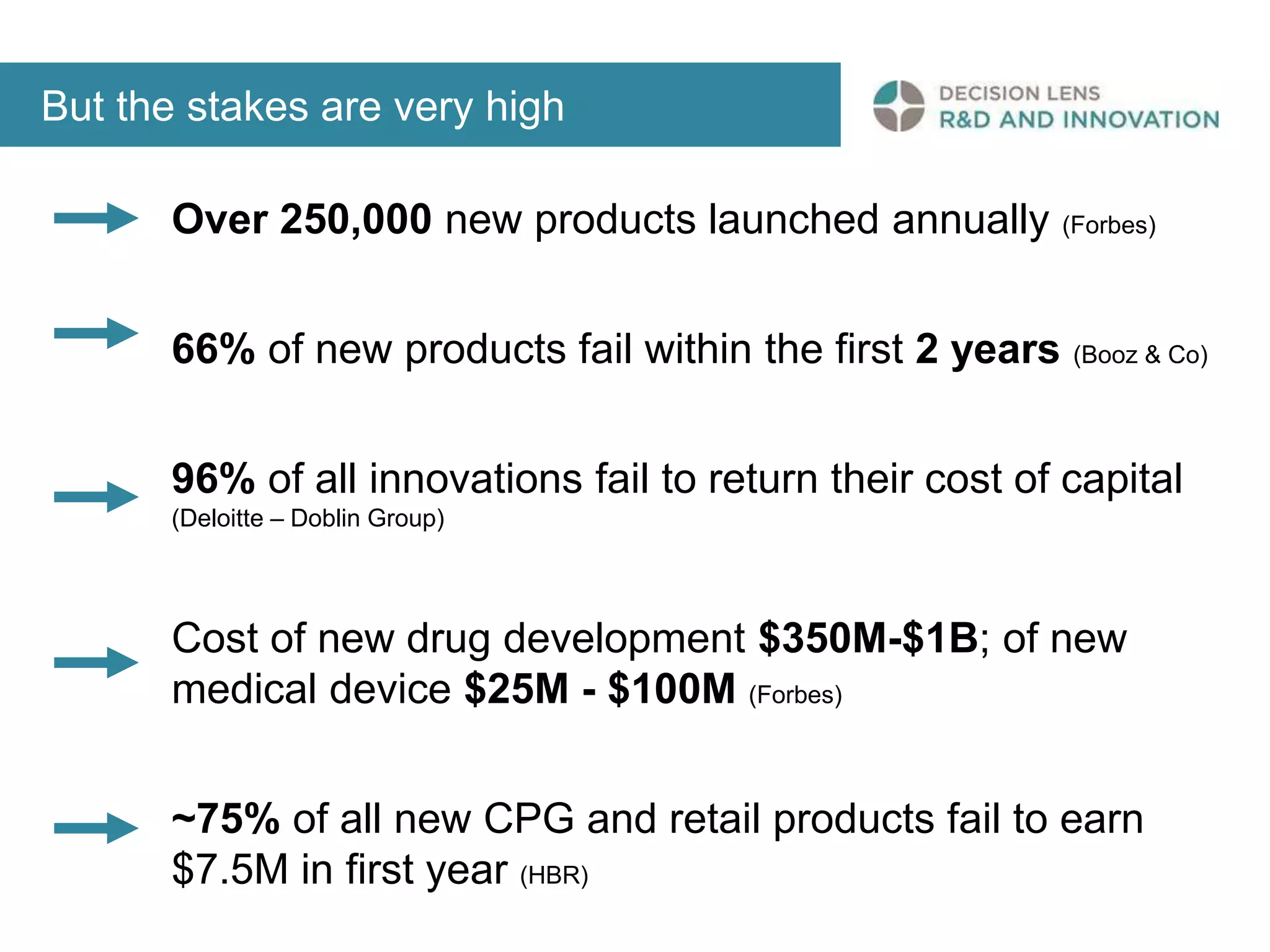 But the stakes are very high

DECISION LENS
R&D AND INNOVATION

Over 250,000 new products launched annually (Forbes)

66% of new products fail within the first 2 years (Booz & Co)

96% of all innovations fail to return their cost of capital (Deloitte – Doblin Group)

Cost of new drug development \$350M-\$1B; of new medical device \$25M - \$100M (Forbes)

~75% of all new CPG and retail products fail to earn \$7.5M in first year (HBR)